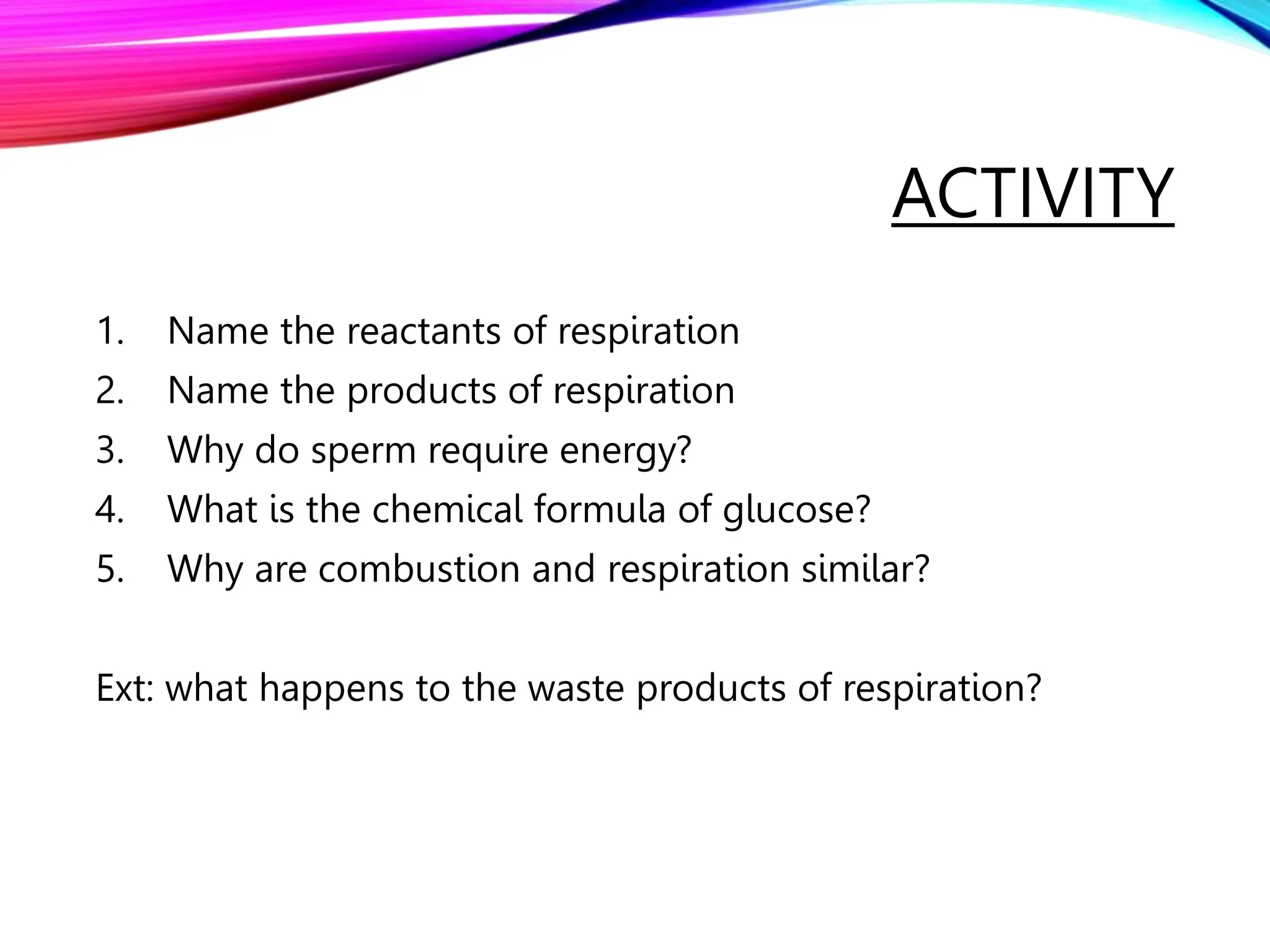 ACTIVITY

1. Name the reactants of respiration
2. Name the products of respiration
3. Why do sperm require energy?
4. What is the chemical formula of glucose?
5. Why are combustion and respiration similar?

Ext: what happens to the waste products of respiration?